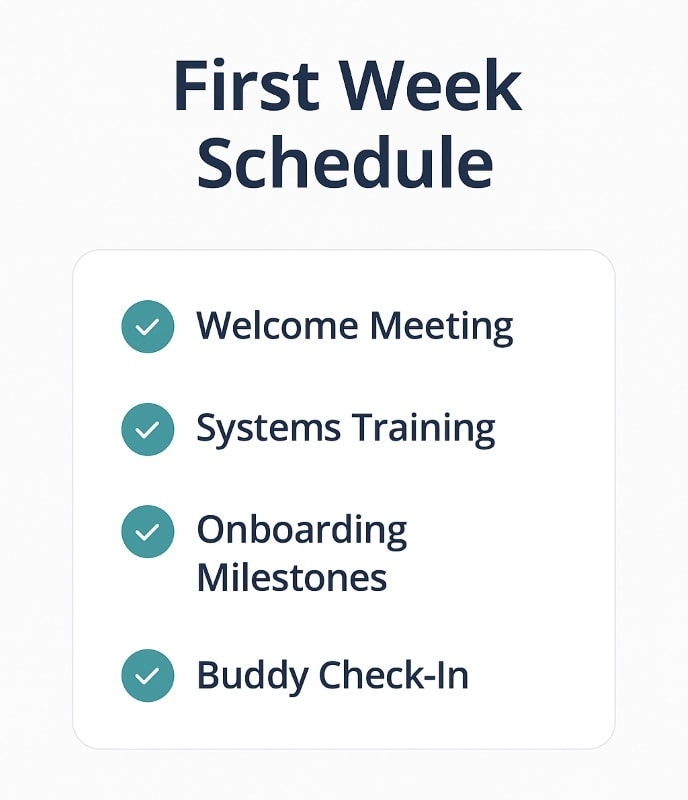 First Week Schedule

Welcome Meeting

Systems Training

Onboarding Milestones

Buddy Check-In